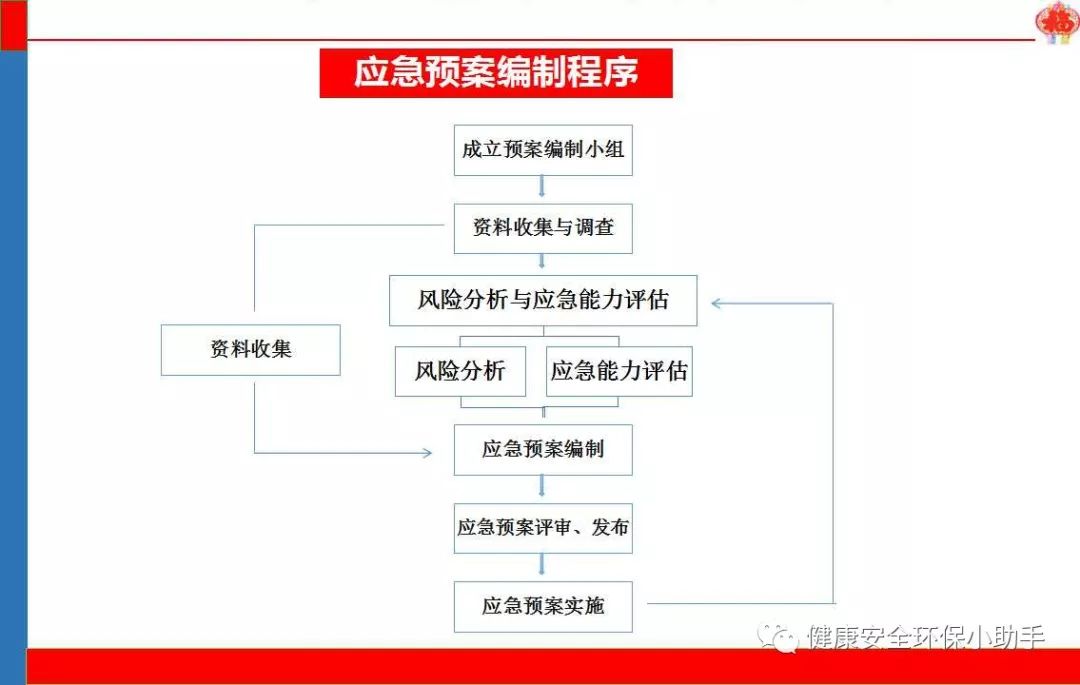 应急预案编制程序

成立预案编制小组

资料收集与调查

风险分析与应急能力评估

资料收集

风险分析

应急能力评估

应急预案编制

应急预案评审、发布

应急预案实施

健康安全环保小助手